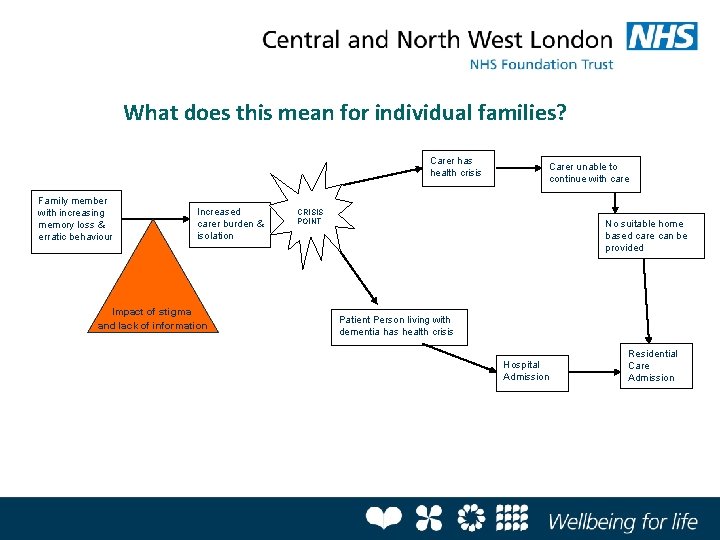 Central and North West London NHS
NHS Foundation Trust

What does this mean for individual families?

Family member with increasing memory loss & erratic behaviour

Impact of stigma and lack of information

Increased carer burden & isolation

CRISIS POINT

Carer has health crisis

Carer unable to continue with care

No suitable home based care can be provided

Patient Person living with dementia has health crisis

Hospital Admission

Residential Care Admission

Wellbeing for life